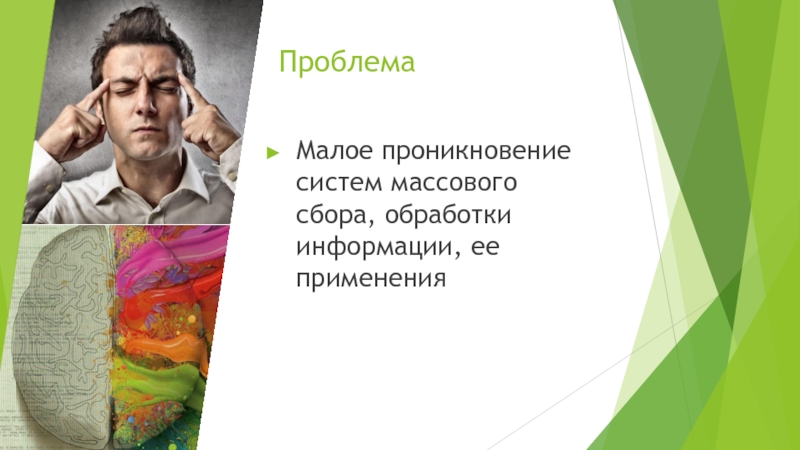 Проблема

Малое проникновение систем массового сбора, обработки информации, ее применения